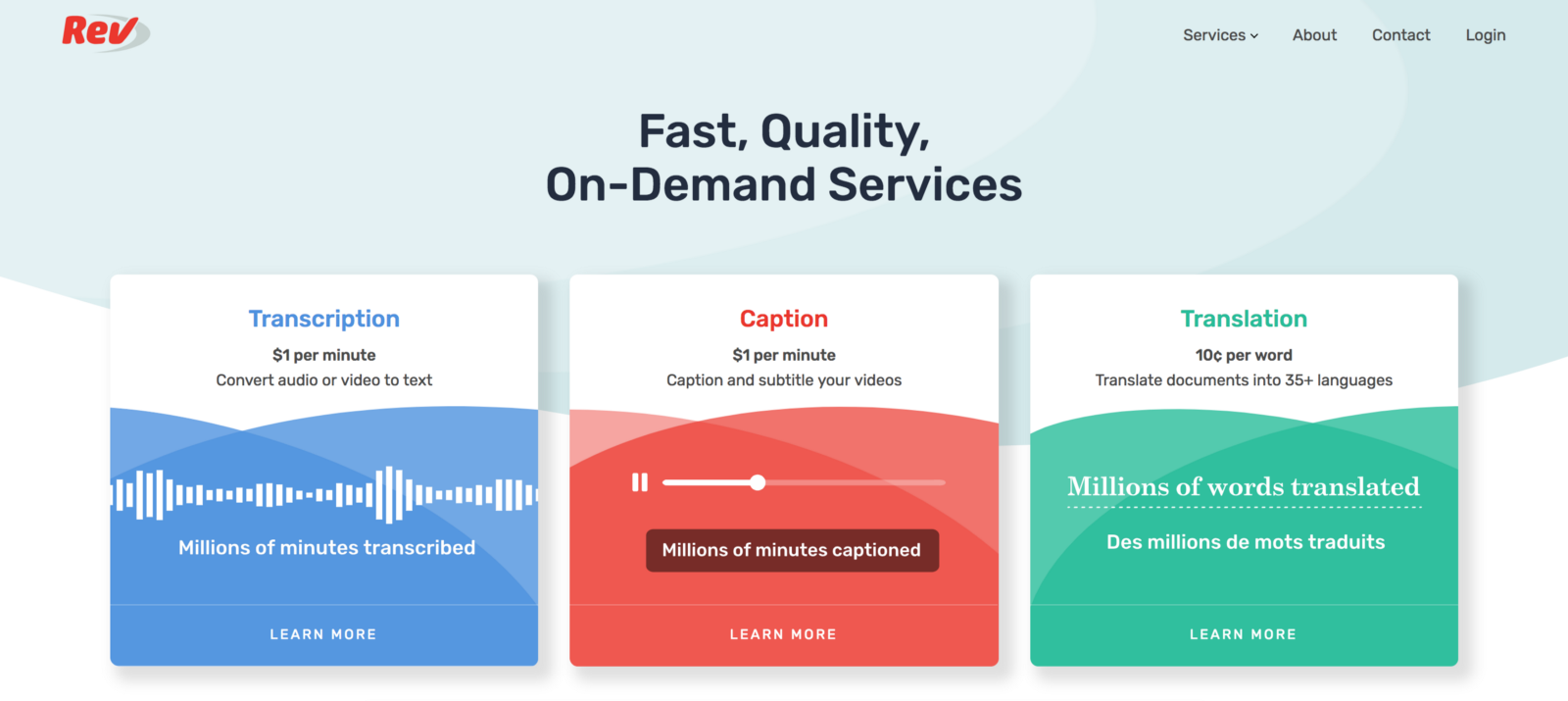 Rev

Services About Contact Login

Fast, Quality,
On-Demand Services

Transcription
$1 per minute
Convert audio or video to text

Millions of minutes transcribed

LEARN MORE

Caption
$1 per minute
Caption and subtitle your videos

Millions of minutes captioned

LEARN MORE

Translation
10¢ per word
Translate documents into 35+ languages

Millions of words translated

Des millions de mots traduits

LEARN MORE